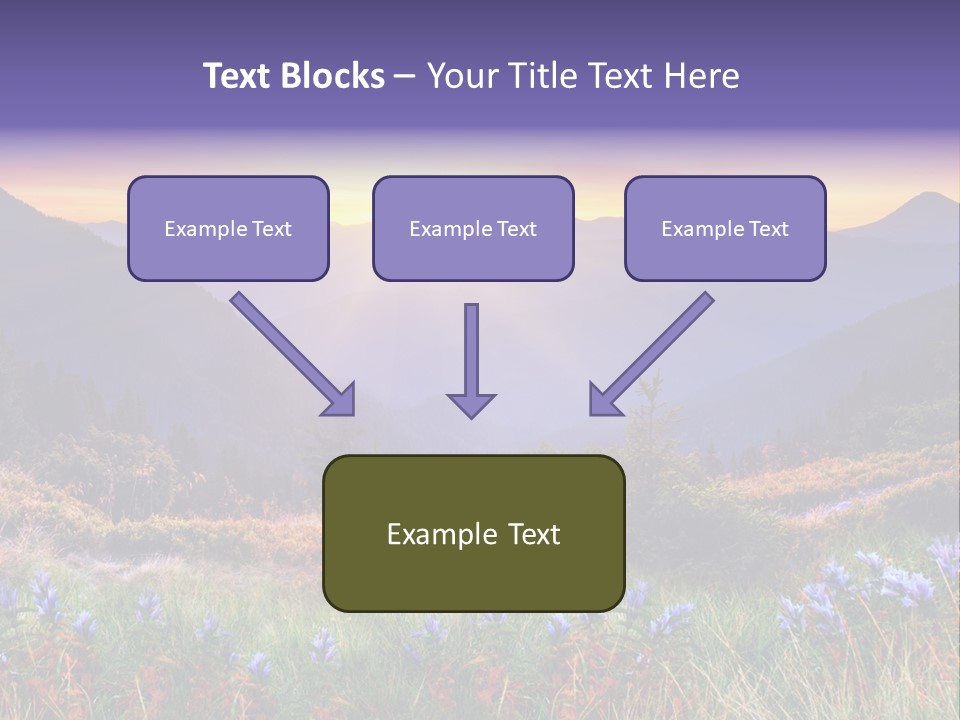 Text Blocks – Your Title Text Here

Example Text

Example Text

Example Text

Example Text